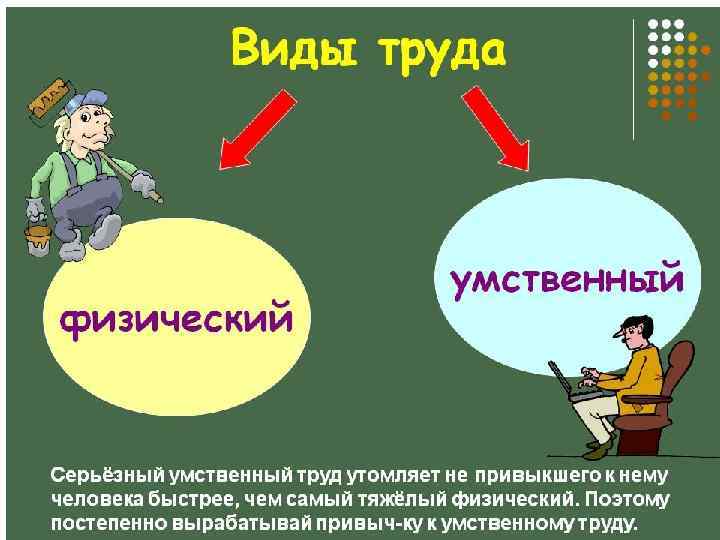 Виды труда

физический

умственный

Серьёзный умственный труд утомляет не привыкшего к нему человека быстрее, чем самый тяжёлый физический. Поэтому постепенно вырабатывай привыч-ку к умственному труду.